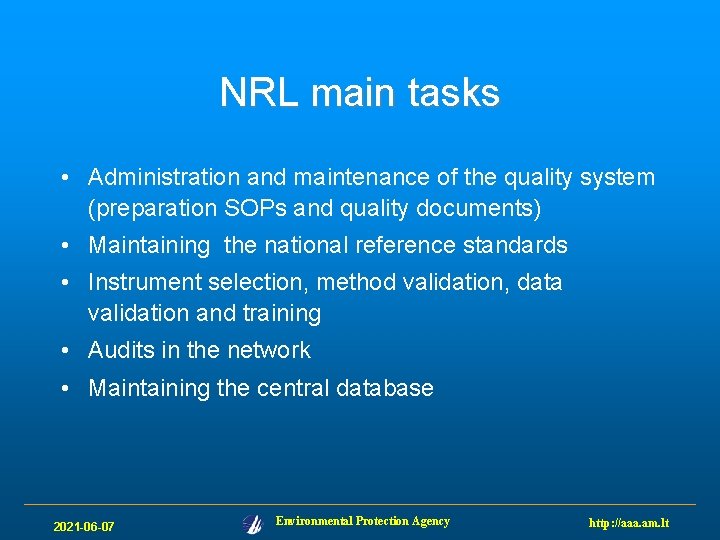 NRL main tasks

• Administration and maintenance of the quality system (preparation SOPs and quality documents)
• Maintaining  the national reference standards
• Instrument selection, method validation, data validation and training
• Audits in the network
• Maintaining the central database

2021-06-07 Environmental Protection Agency http://aaa.am.lt